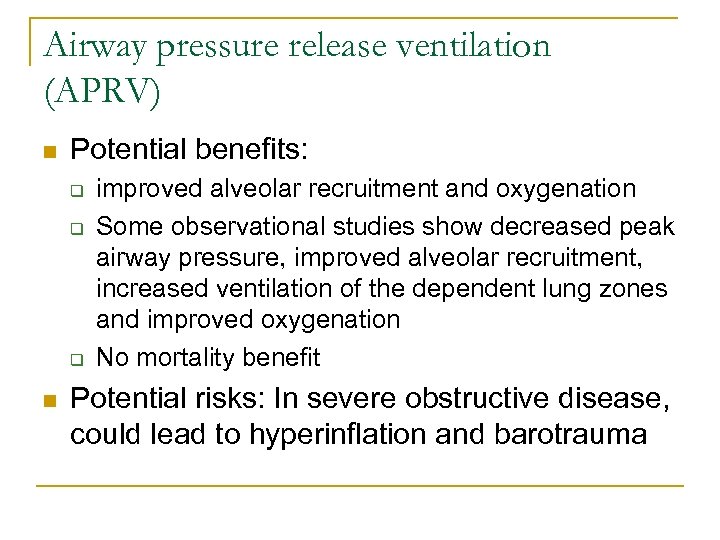 Airway pressure release ventilation (APRV)

Potential benefits:

improved alveolar recruitment and oxygenation

Some observational studies show decreased peak airway pressure, improved alveolar recruitment, increased ventilation of the dependent lung zones and improved oxygenation

No mortality benefit

Potential risks: In severe obstructive disease, could lead to hyperinflation and barotrauma